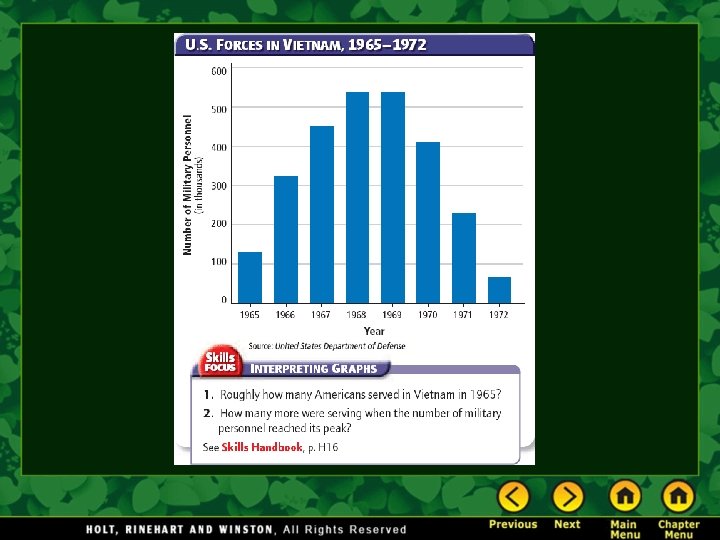 U.S. FORCES IN VIETNAM, 1965–1972

Number of Military Personnel (in thousands)

600
500
400
300
200
100
0

1965 1966 1967 1968 1969 1970 1971 1972

Year

Source: United States Department of Defense

Skills FOCUS

INTERPRETING GRAPHS

1. Roughly how many Americans served in Vietnam in 1965?

2. How many more were serving when the number of military personnel reached its peak?

See Skills Handbook, p. H16

HOLT, RINEHART AND WINSTON, All Rights Reserved

Previous

Next

Main Menu

Chapter Menu